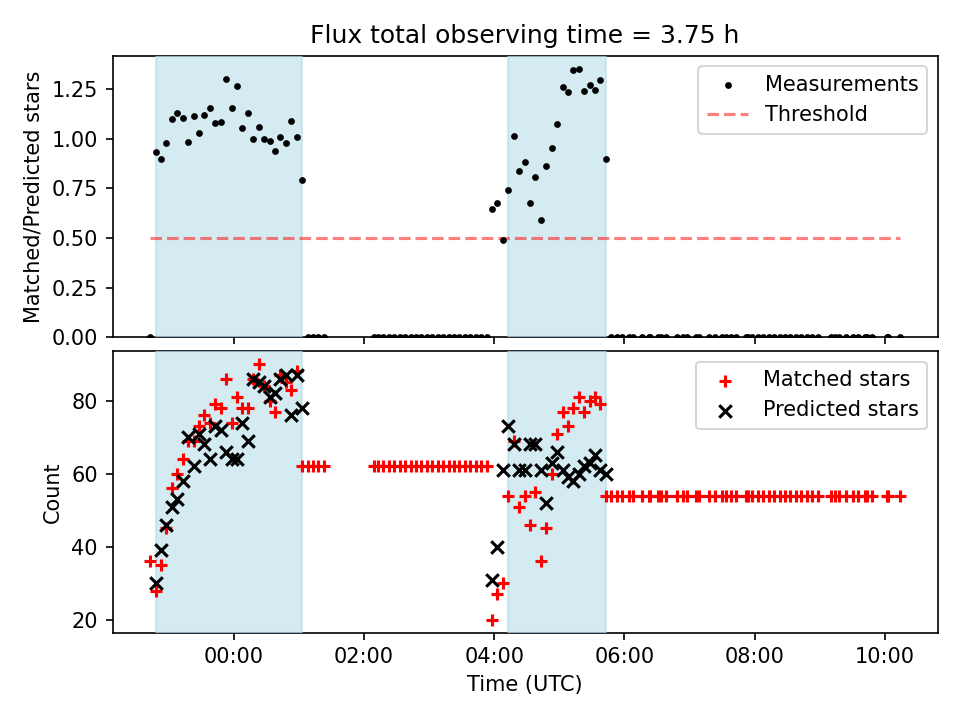 Flux total observing time = 3.75 h

Matched/Predicted stars

1.25
1.00
0.75
0.50
0.25
0.00

Measurements
Threshold

Count

80
60
40
20

Matched stars
Predicted stars

00:00
02:00
04:00
06:00
08:00
10:00

Time (UTC)